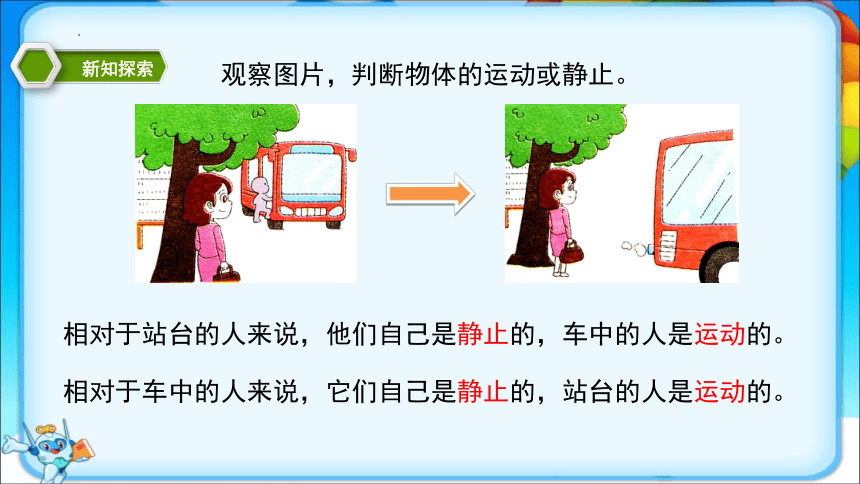 新知探索

观察图片，判断物体的运动或静止。

相对于站台的人来说，他们自己是静止的，车中的人是运动的。

相对于车中的人来说，它们自己是静止的，站台的人是运动的。